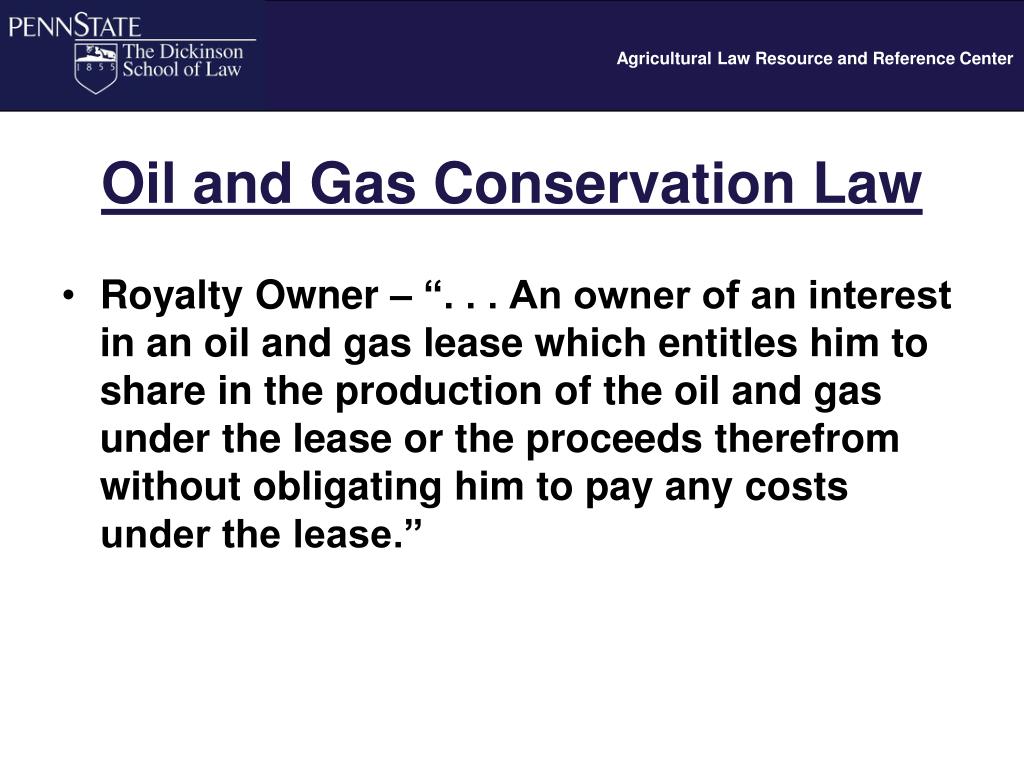 PENNSTATE
1855
The Dickinson School of Law

Agricultural Law Resource and Reference Center

Oil and Gas Conservation Law

• Royalty Owner – “. . . An owner of an interest in an oil and gas lease which entitles him to share in the production of the oil and gas under the lease or the proceeds therefrom without obligating him to pay any costs under the lease.”